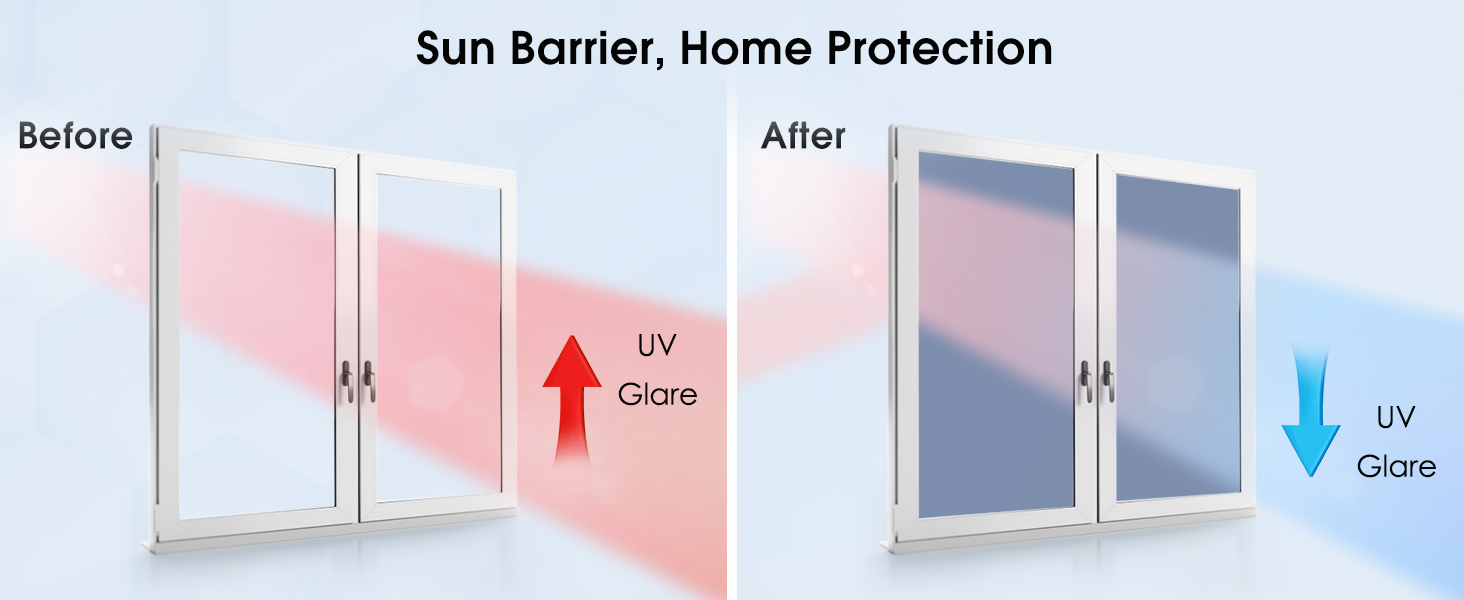 Sun Barrier, Home Protection

Before

UV
Glare

After

UV
Glare